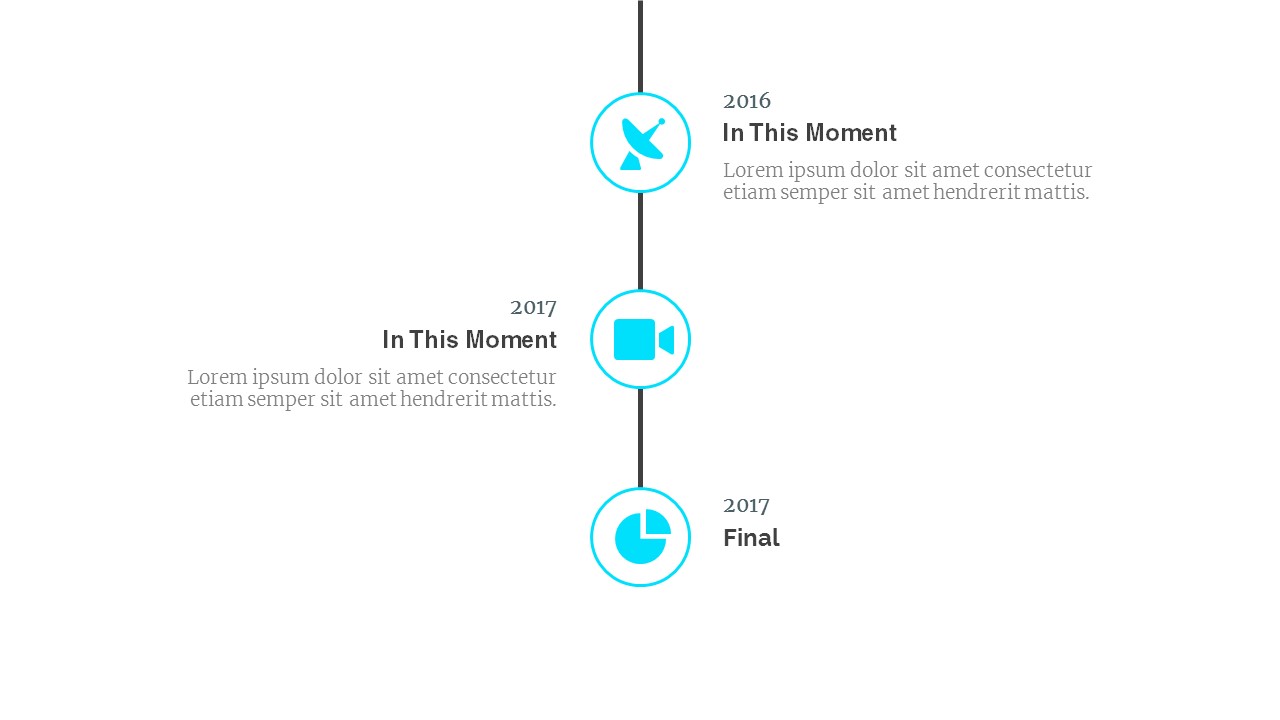 2016
In This Moment
Lorem ipsum dolor sit amet consectetur etiam semper sit amet hendrerit mattis.

2017
In This Moment
Lorem ipsum dolor sit amet consectetur etiam semper sit amet hendrerit mattis.

2017
Final